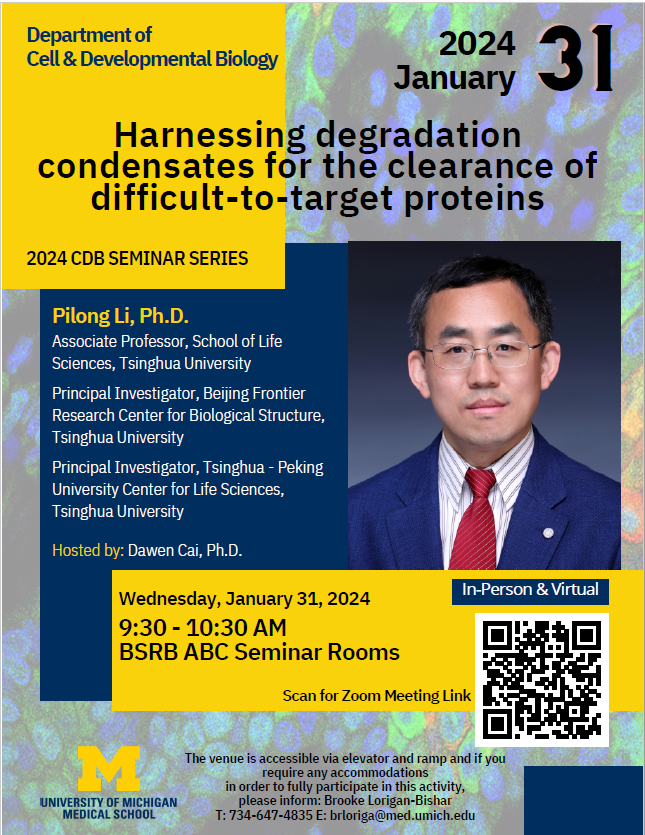 Department of
Cell & Developmental Biology

2024
January 31

Harnessing degradation condensates for the clearance of difficult-to-target proteins

2024 CDB SEMINAR SERIES

Pilong Li, Ph.D.
Associate Professor, School of Life Sciences, Tsinghua University

Principal Investigator, Beijing Frontier Research Center for Biological Structure, Tsinghua University

Principal Investigator, Tsinghua - Peking University Center for Life Sciences, Tsinghua University

Hosted by: Dawen Cai, Ph.D.

In-Person & Virtual

Wednesday, January 31, 2024
9:30 - 10:30 AM
BSRB ABC Seminar Rooms

Scan for Zoom Meeting Link

M
UNIVERSITY OF MICHIGAN
MEDICAL SCHOOL

The venue is accessible via elevator and ramp and if you require any accommodations in order to fully participate in this activity, please inform: Brooke Lorigan-Bishar
T: 734-647-4835 E: brloriga@med.umich.edu